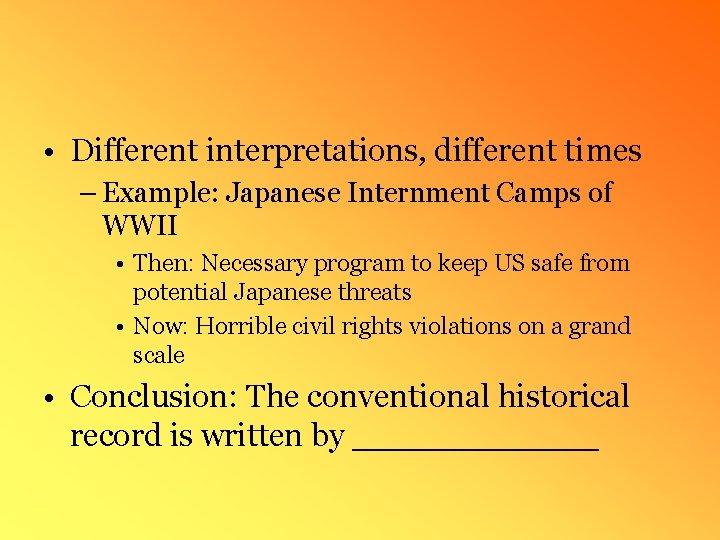 • Different interpretations, different times
– Example: Japanese Internment Camps of WWII
• Then: Necessary program to keep US safe from potential Japanese threats
• Now: Horrible civil rights violations on a grand scale

• Conclusion: The conventional historical record is written by ____________